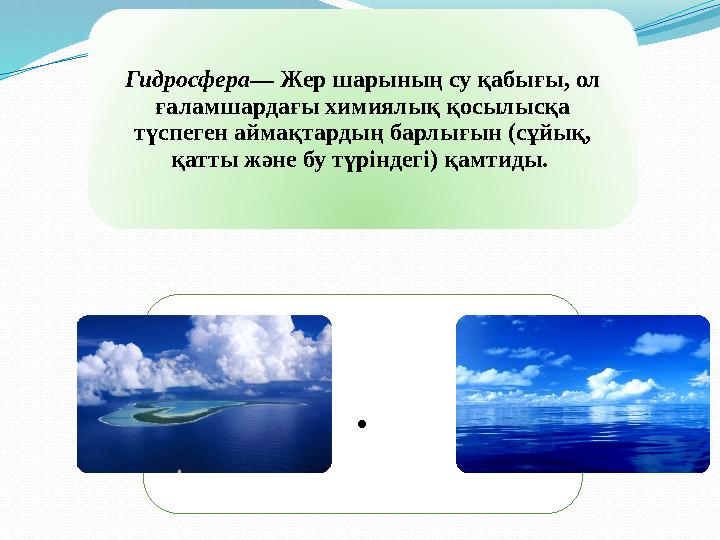 Гидросфера— Жер шарының су қабығы, ол ғаламшардағы химиялық қосылысқа түспеген аймақтардың барлығын (сұйық, қатты және бу түріндегі) қамтиды.

•